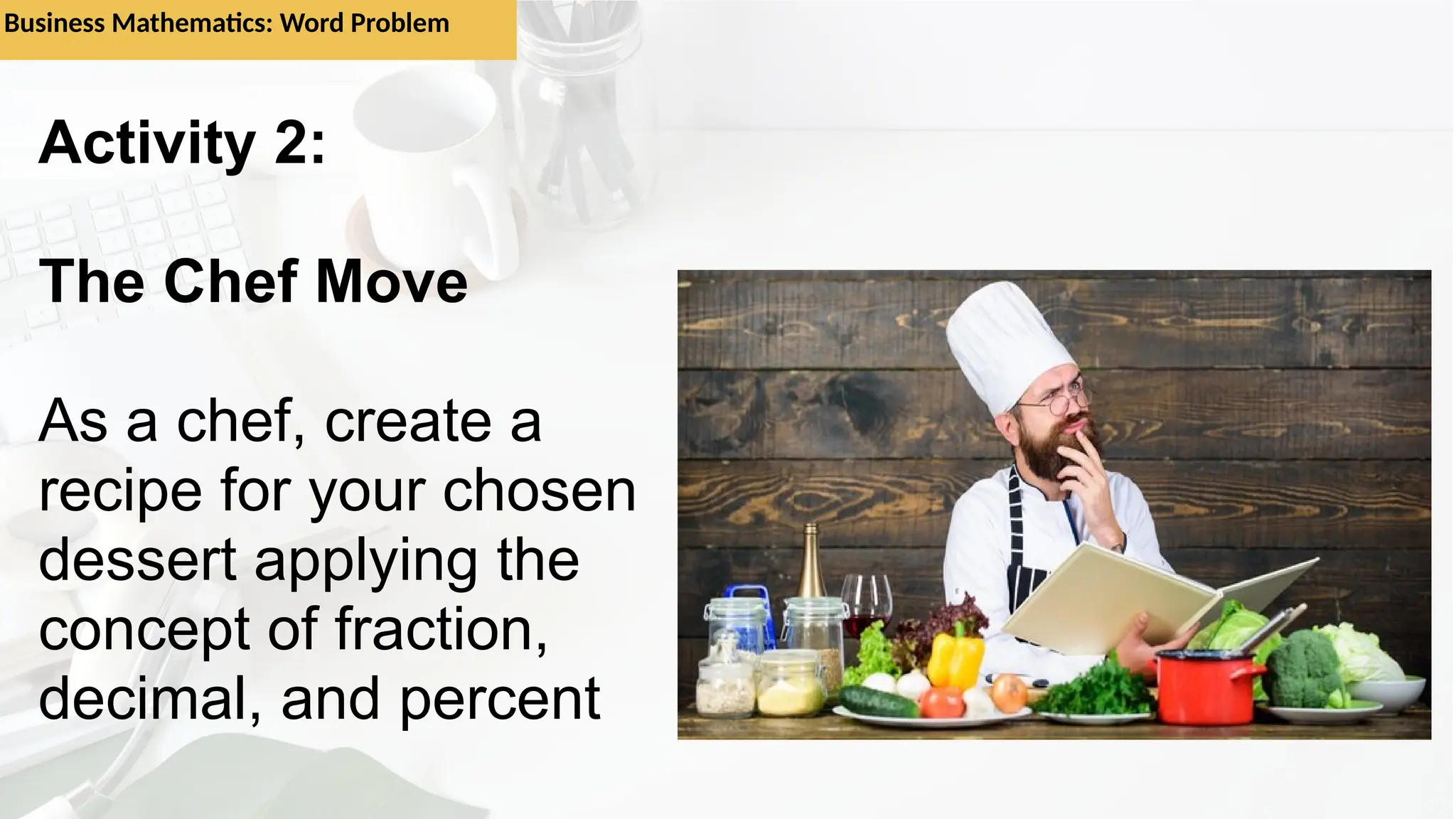 Business Mathematics: Word Problem

Activity 2:

The Chef Move

As a chef, create a recipe for your chosen dessert applying the concept of fraction, decimal, and percent